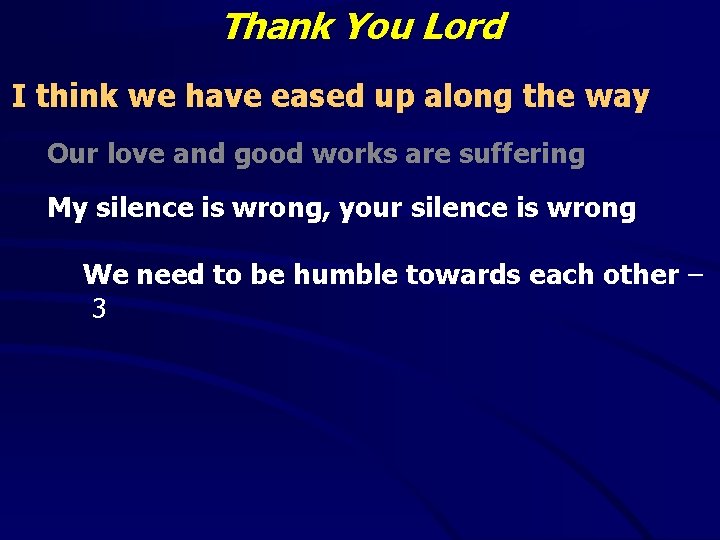 Thank You Lord

I think we have eased up along the way

Our love and good works are suffering

My silence is wrong, your silence is wrong

We need to be humble towards each other – 3